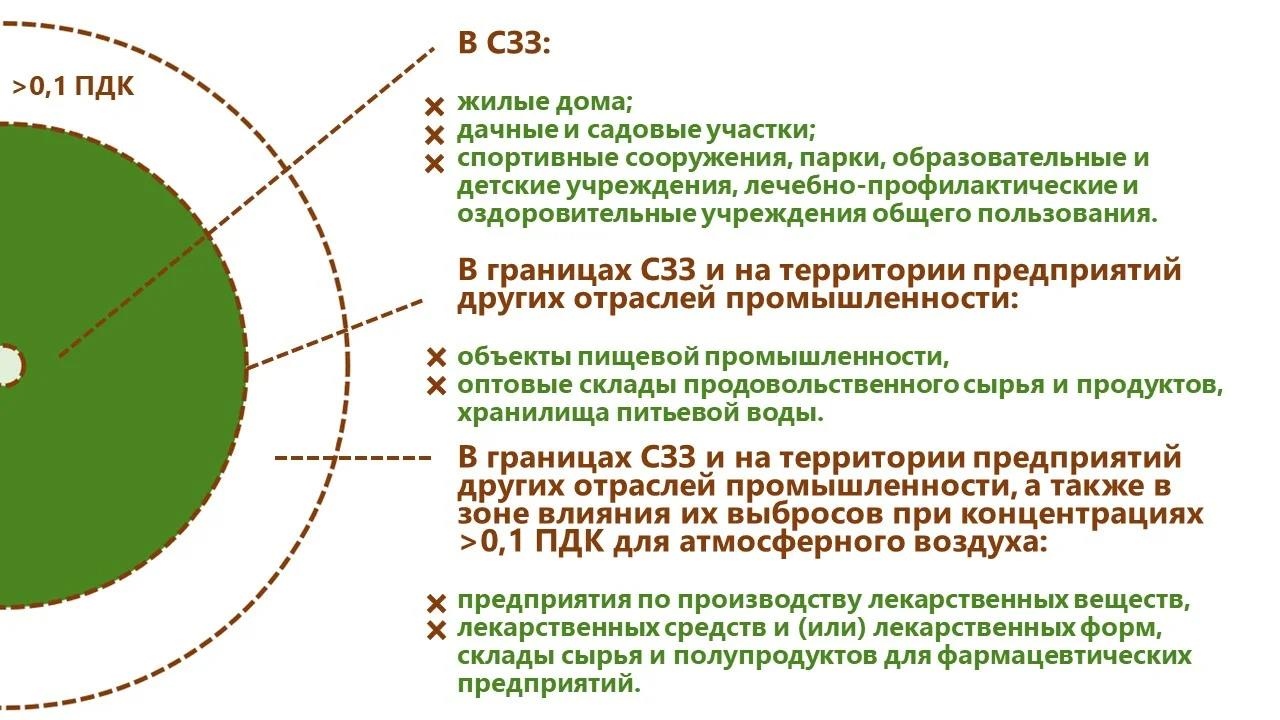 >0,1 ПДК

В СЗЗ:

× жилые дома;
× дачные и садовые участки;
× спортивные сооружения, парки, образовательные и детские учреждения, лечебно-профилактические и оздоровительные учреждения общего пользования.

В границах СЗЗ и на территории предприятий других отраслей промышленности:

× объекты пищевой промышленности,
× оптовые склады продовольственного сырья и продуктов, хранилища питьевой воды.

В границах СЗЗ и на территории предприятий других отраслей промышленности, а также в зоне влияния их выбросов при концентрациях >0,1 ПДК для атмосферного воздуха:

× предприятия по производству лекарственных веществ,
× лекарственных средств и (или) лекарственных форм, склады сырья и полупродуктов для фармацевтических предприятий.